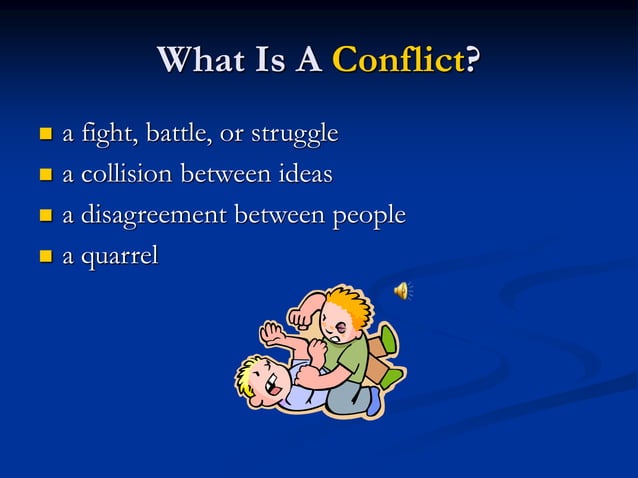 What Is A Conflict?

- a fight, battle, or struggle
- a collision between ideas
- a disagreement between people
- a quarrel